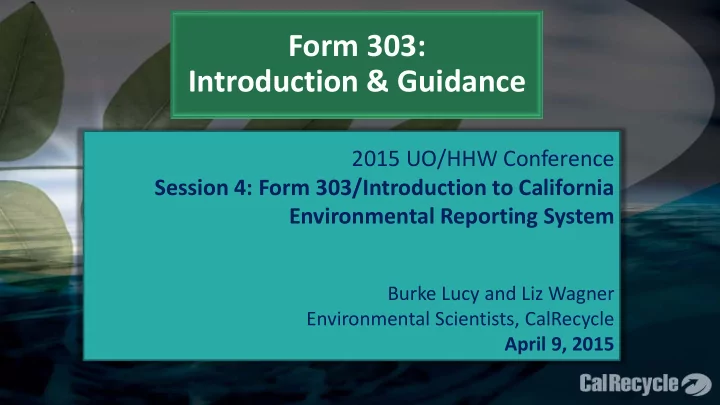 Form 303:
Introduction & Guidance

2015 UO/HHW Conference
Session 4: Form 303/Introduction to California Environmental Reporting System

Burke Lucy and Liz Wagner
Environmental Scientists, CalRecycle
April 9, 2015

CalRecycle